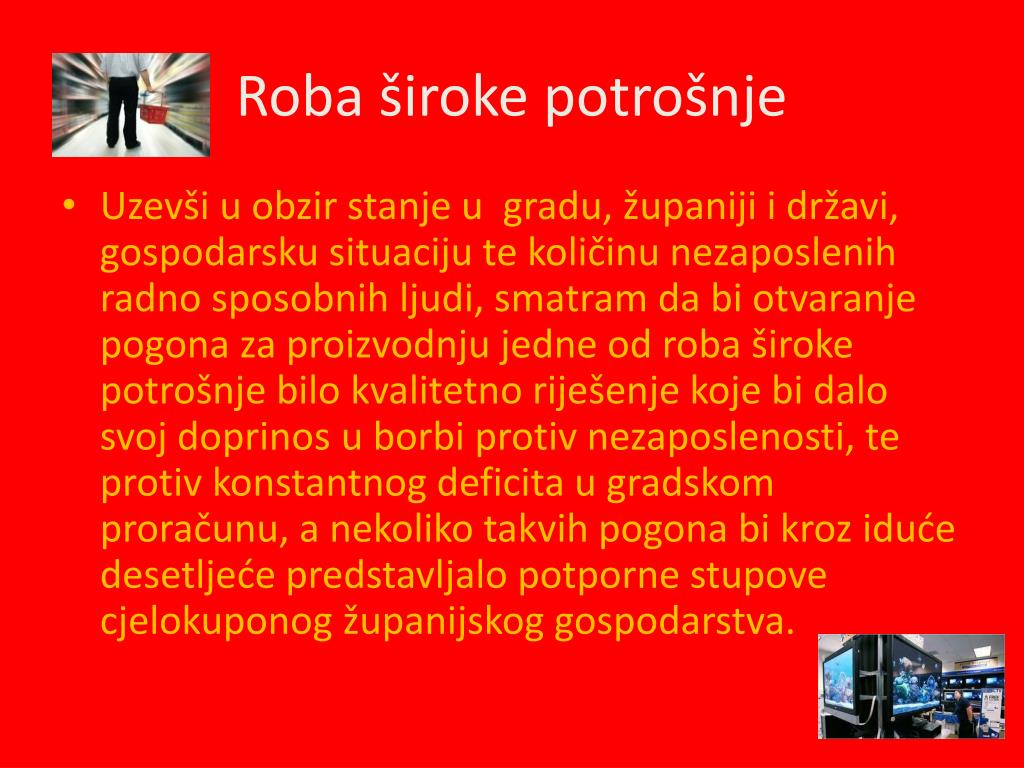 Roba široke potrošnje

• Uzevši u obzir stanje u gradu, županiji i državi, gospodarsku situaciju te količinu nezaposlenih radno sposobnih ljudi, smatram da bi otvaranje pogona za proizvodnju jedne od roba široke potrošnje bilo kvalitetno riješenje koje bi dalo svoj doprinos u borbi protiv nezaposlenosti, te protiv konstantnog deficita u gradskom proračunu, a nekoliko takvih pogona bi kroz iduće desetljeće predstavljalo potporne stupove cjelokuponog županijskog gospodarstva.